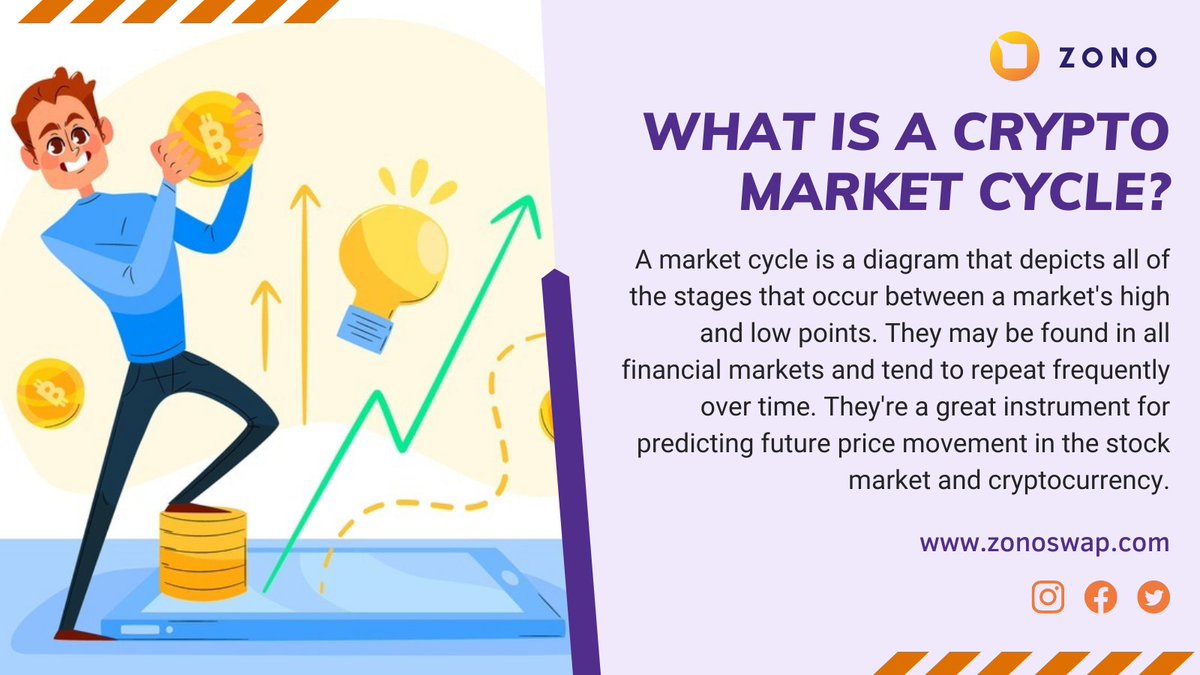 ZONO

WHAT IS A CRYPTO MARKET CYCLE?

A market cycle is a diagram that depicts all of the stages that occur between a market's high and low points. They may be found in all financial markets and tend to repeat frequently over time. They're a great instrument for predicting future price movement in the stock market and cryptocurrency.

www.zonoswap.com